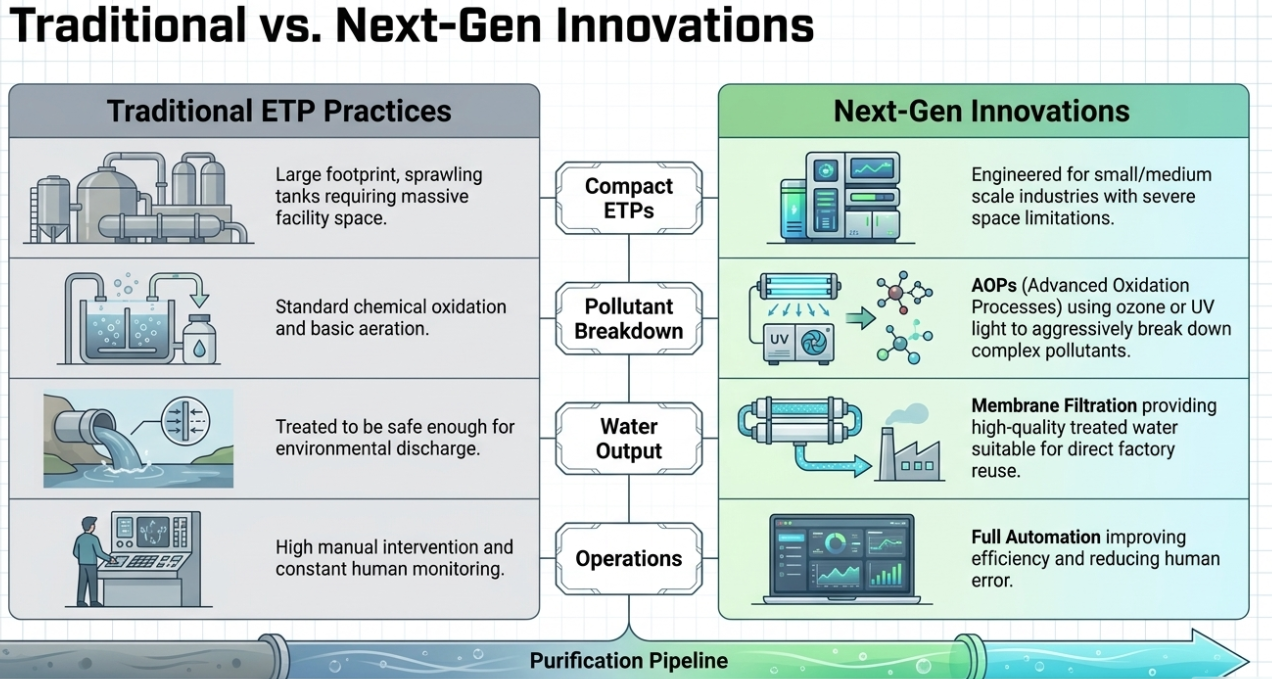 Traditional vs. Next-Gen Innovations

Traditional ETP Practices

Large footprint, sprawling tanks requiring massive facility space.

Standard chemical oxidation and basic aeration.

Treated to be safe enough for environmental discharge.

High manual intervention and constant human monitoring.

Compact ETPs

Pollutant Breakdown

Water Output

Operations

Next-Gen Innovations

Engineered for small/medium scale industries with severe space limitations.

UV

AOPs (Advanced Oxidation Processes) using ozone or UV light to aggressively break down complex pollutants.

Membrane Filtration providing high-quality treated water suitable for direct factory reuse.

Full Automation improving efficiency and reducing human error.

Purification Pipeline